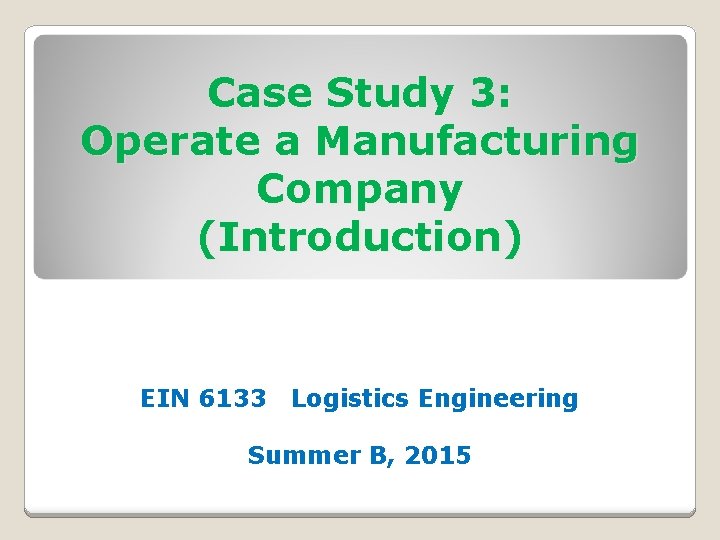 Case Study 3:
Operate a Manufacturing Company
(Introduction)

EIN 6133 Logistics Engineering

Summer B, 2015